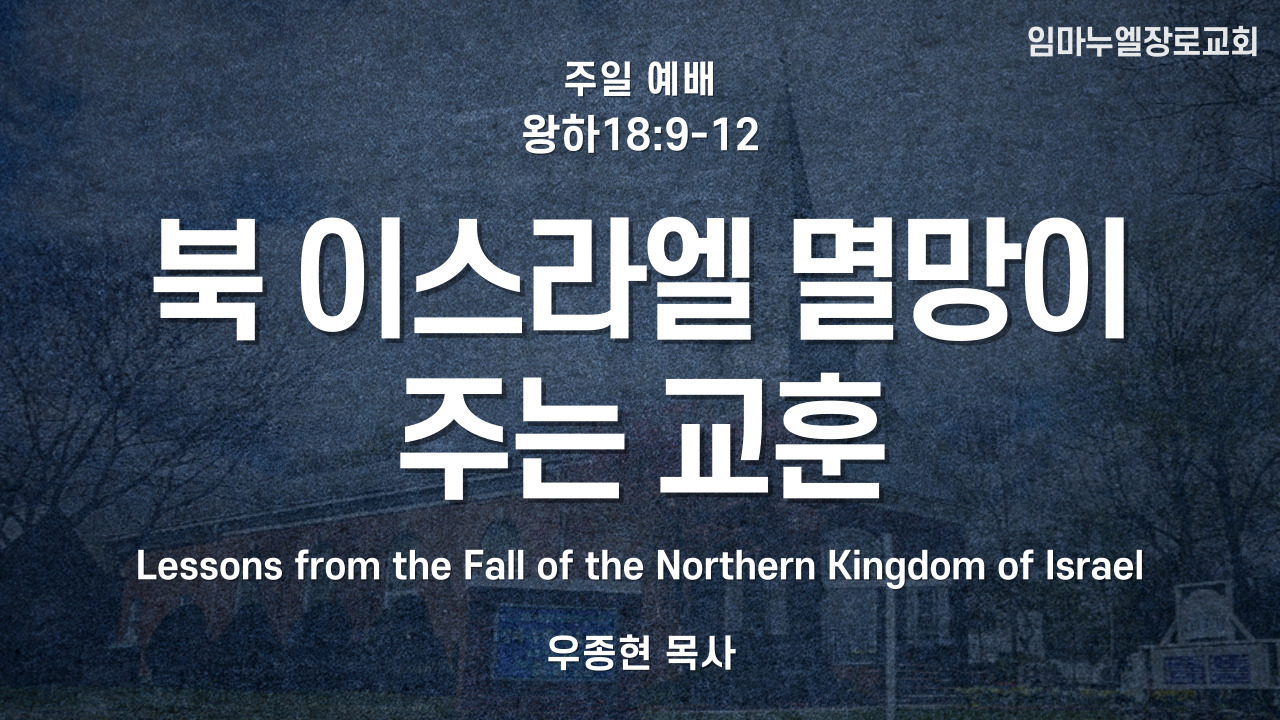 임마누엘장로교회

주일 예배
왕하18:9-12

북 이스라엘 멸망이 주는 교훈

Lessons from the Fall of the Northern Kingdom of Israel

우종현 목사